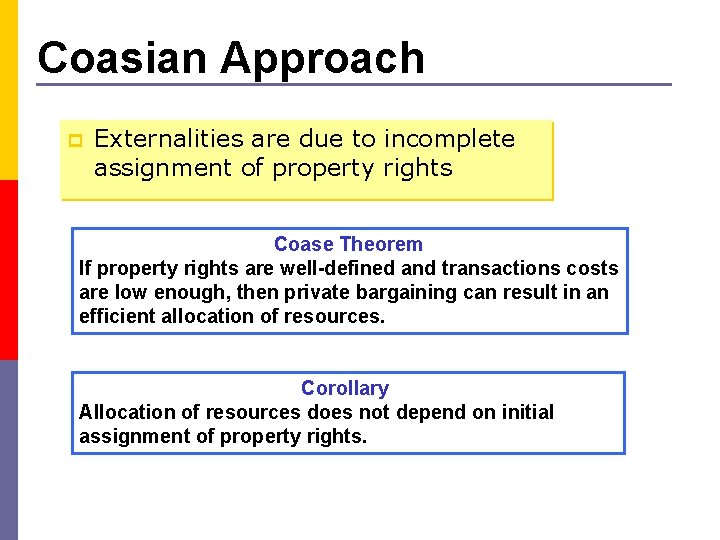 Coasian Approach

Externalities are due to incomplete assignment of property rights

Coase Theorem
If property rights are well-defined and transactions costs are low enough, then private bargaining can result in an efficient allocation of resources.

Corollary
Allocation of resources does not depend on initial assignment of property rights.